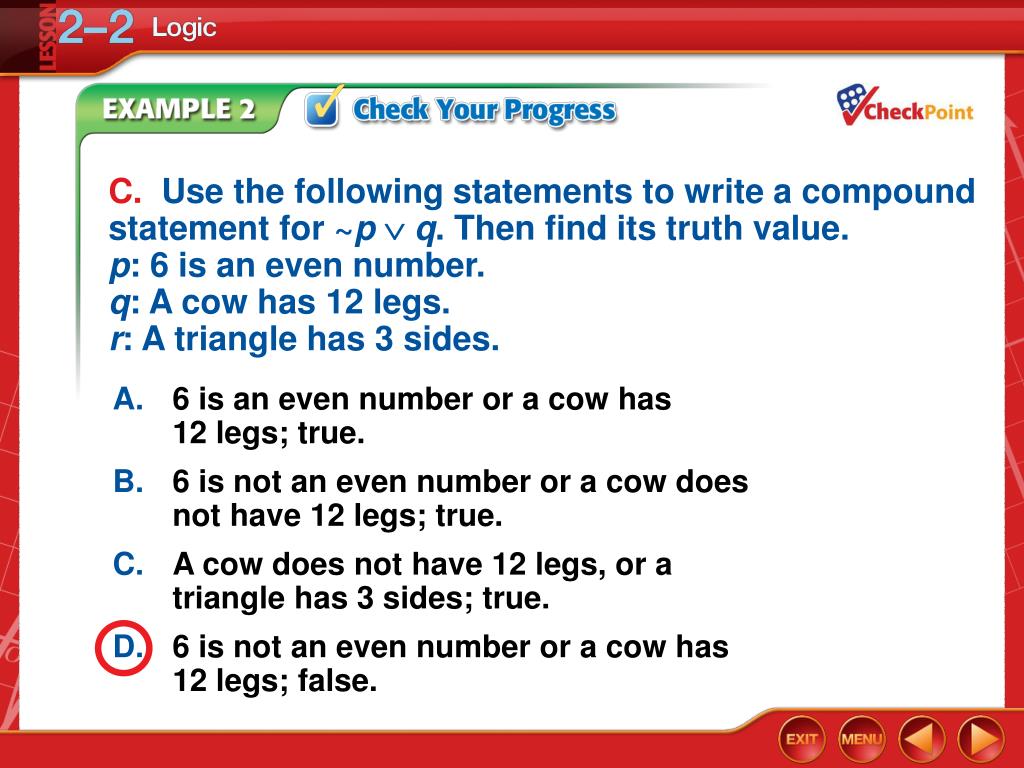 LESSON 2–2 Logic

EXAMPLE 2 Check Your Progress

CheckPoint

C. Use the following statements to write a compound statement for $\sim p \vee q$. Then find its truth value.
$p$: 6 is an even number.
$q$: A cow has 12 legs.
$r$: A triangle has 3 sides.

A. 6 is an even number or a cow has 12 legs; true.

B. 6 is not an even number or a cow does not have 12 legs; true.

C. A cow does not have 12 legs, or a triangle has 3 sides; true.

D. 6 is not an even number or a cow has 12 legs; false.

EXIT MENU